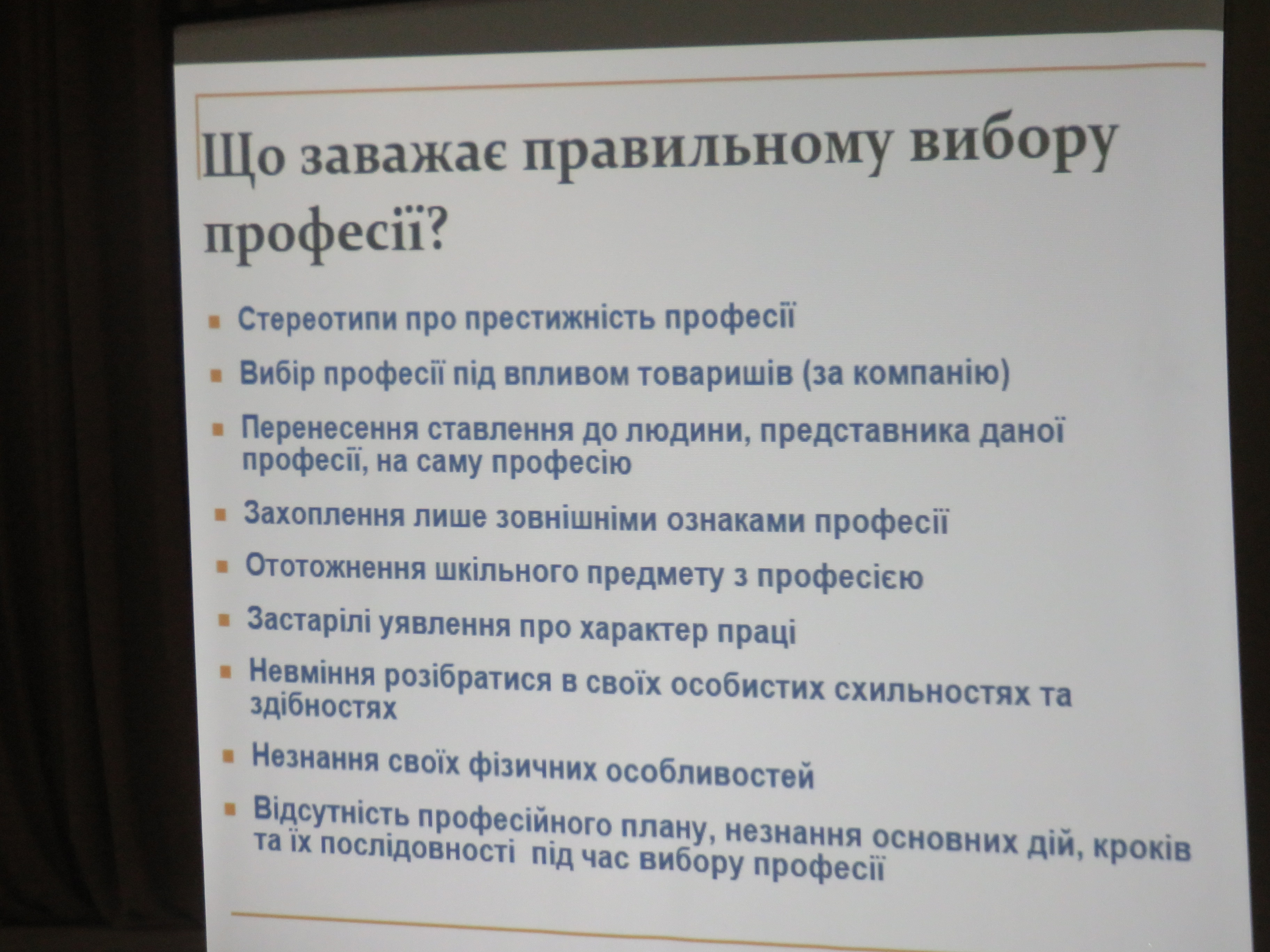 Що заважає правильному вибору професії?

- Стереотипи про престижність професії
- Вибір професії під впливом товаришів (за компанію)
- Перенесення ставлення до людини, представника даної професії, на саму професію
- Захоплення лише зовнішніми ознаками професії
- Ототожнення шкільного предмету з професією
- Застарілі уявлення про характер праці
- Невміння розібратися в своїх особистих схильностях та здібностях
- Незнання своїх фізичних особливостей
- Відсутність професійного плану, незнання основних дій, кроків та їх послідовності під час вибору професії